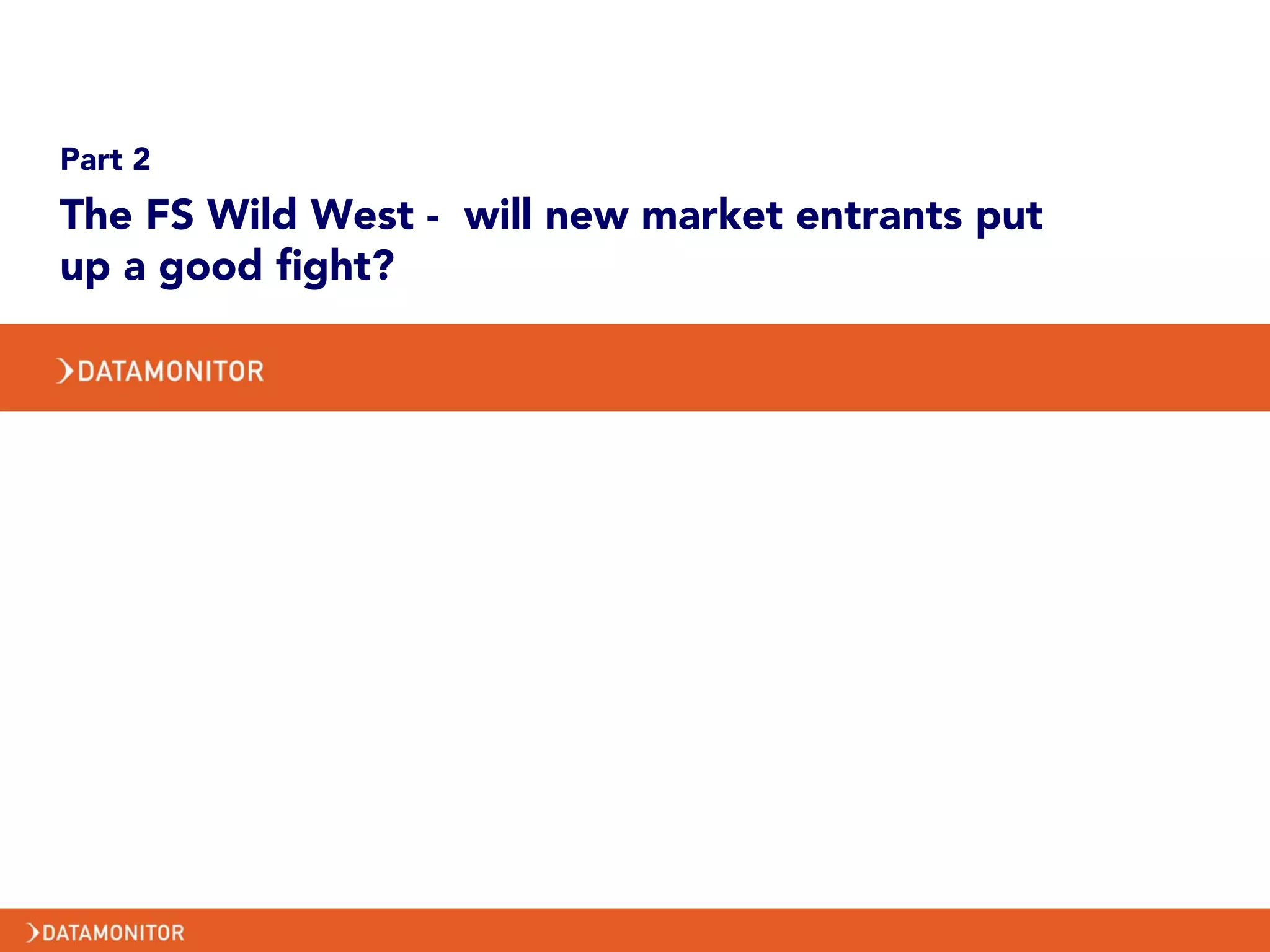 Part 2

The FS Wild West -  will new market entrants put up a good fight?

DATAMONITOR

DATAMONITOR